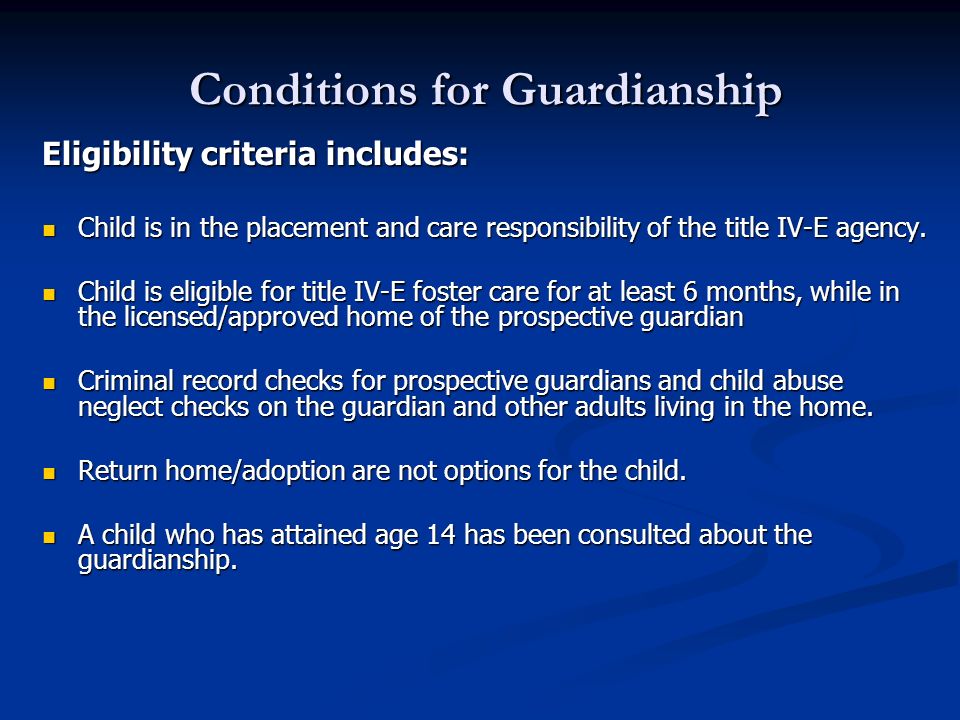 Conditions for Guardianship

Eligibility criteria includes:

- Child is in the placement and care responsibility of the title IV-E agency.

- Child is eligible for title IV-E foster care for at least 6 months, while in the licensed/approved home of the prospective guardian

- Criminal record checks for prospective guardians and child abuse neglect checks on the guardian and other adults living in the home.

- Return home/adoption are not options for the child.

- A child who has attained age 14 has been consulted about the guardianship.